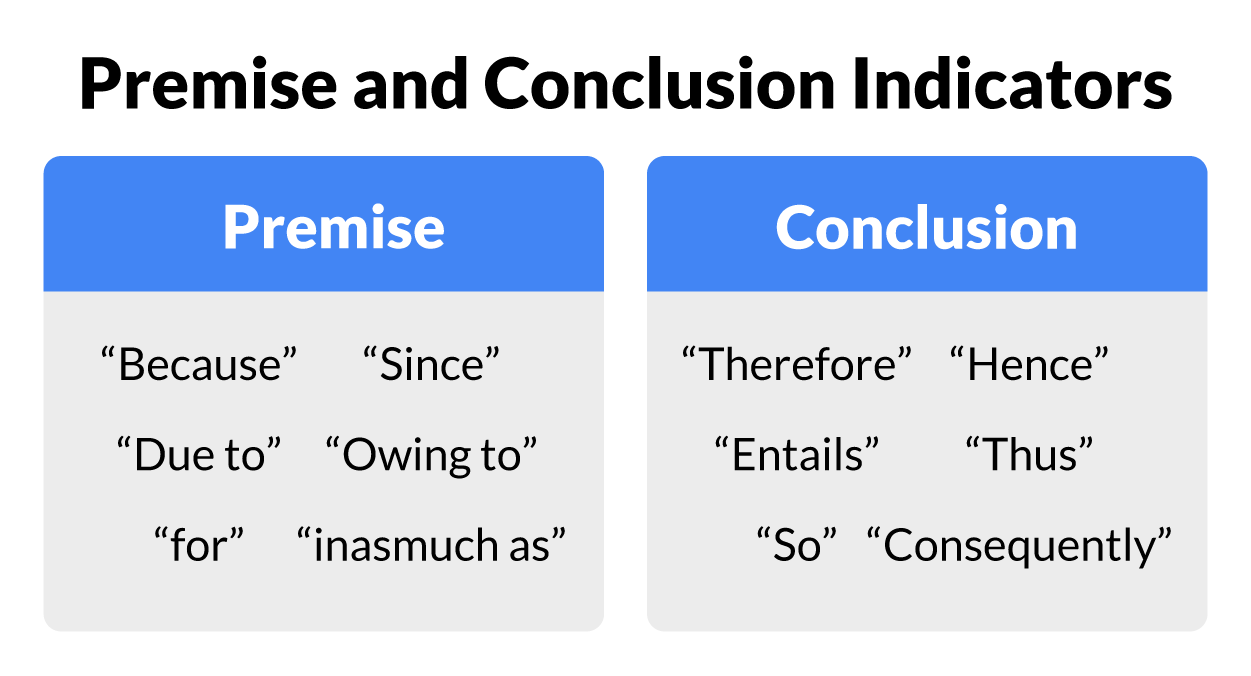 Premise and Conclusion Indicators

Premise

“Because” “Since”

“Due to” “Owing to”

“for” “inasmuch as”

Conclusion

“Therefore” “Hence”

“Entails” “Thus”

“So” “Consequently”